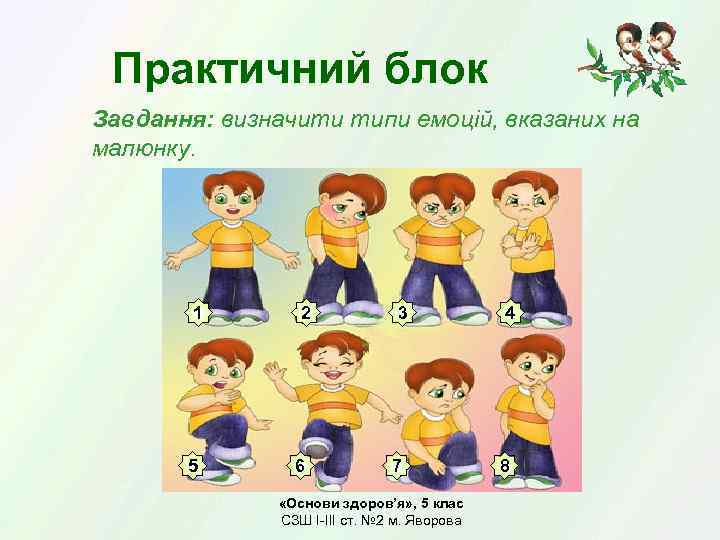 Практичний блок

Завдання: визначити типи емоцій, вказаних на малюнку.

1 2 3 4

5 6 7 8

«Основи здоров'я», 5 клас
СЗШ І-ІІІ ст. №2 м. Яворова